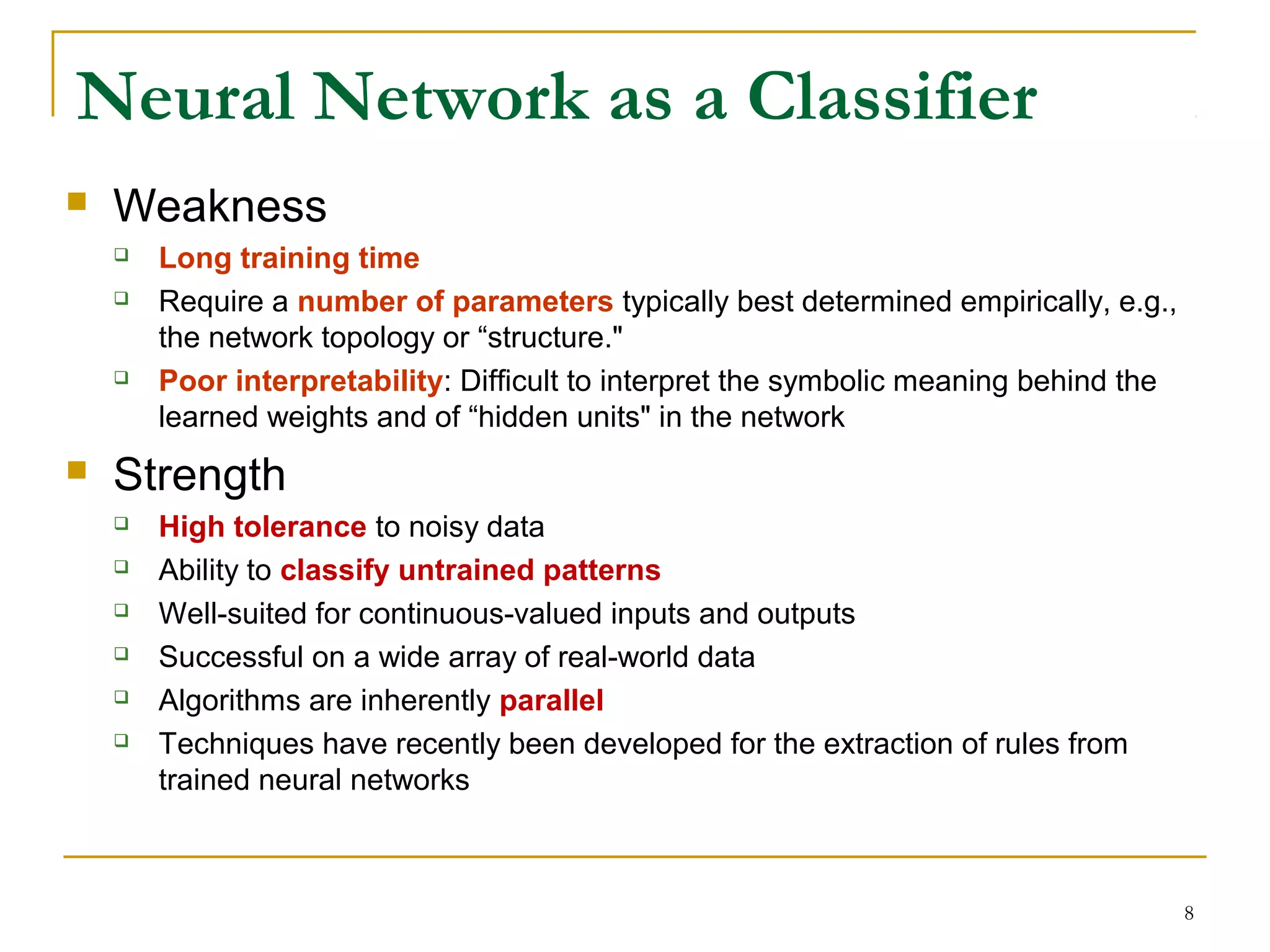 Neural Network as a Classifier

Weakness

Long training time

Require a number of parameters typically best determined empirically, e.g., the network topology or “structure."

Poor interpretability: Difficult to interpret the symbolic meaning behind the learned weights and of “hidden units" in the network

Strength

High tolerance to noisy data

Ability to classify untrained patterns

Well-suited for continuous-valued inputs and outputs

Successful on a wide array of real-world data

Algorithms are inherently parallel

Techniques have recently been developed for the extraction of rules from trained neural networks

8